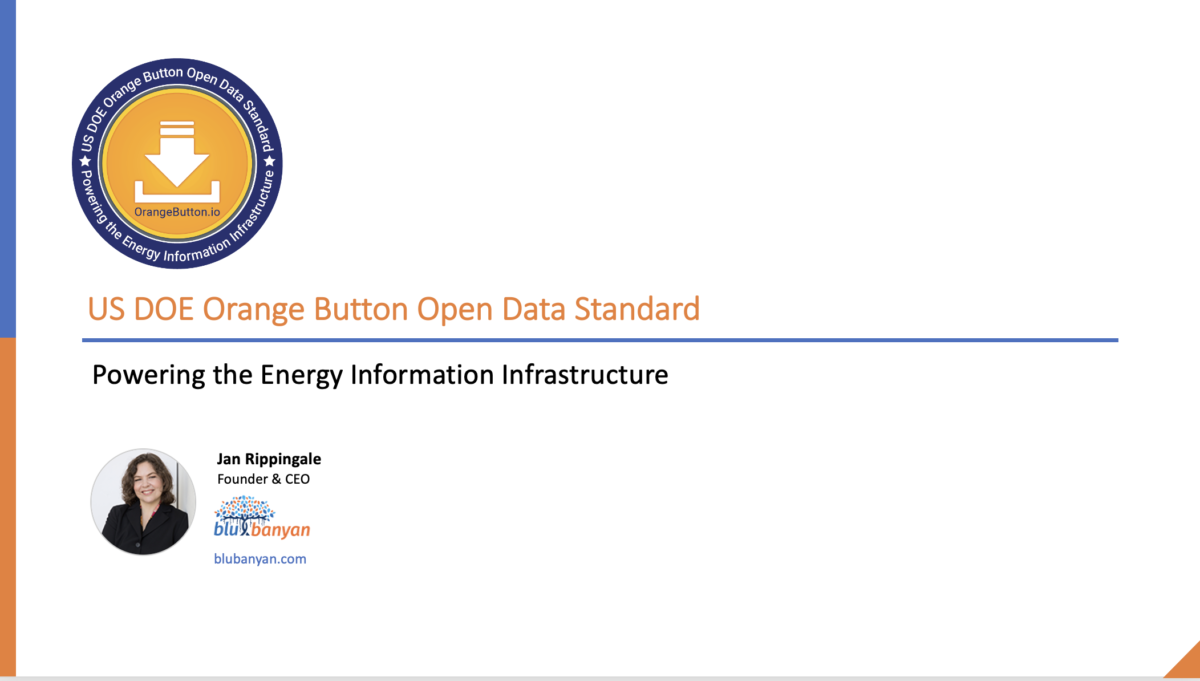 US DOE Orange Button Open Data Standard
Powering the Energy Information Infrastructure
OrangeButton.io

US DOE Orange Button Open Data Standard

Powering the Energy Information Infrastructure

Jan Rippingale
Founder & CEO
blubanyan
blubanyan.com